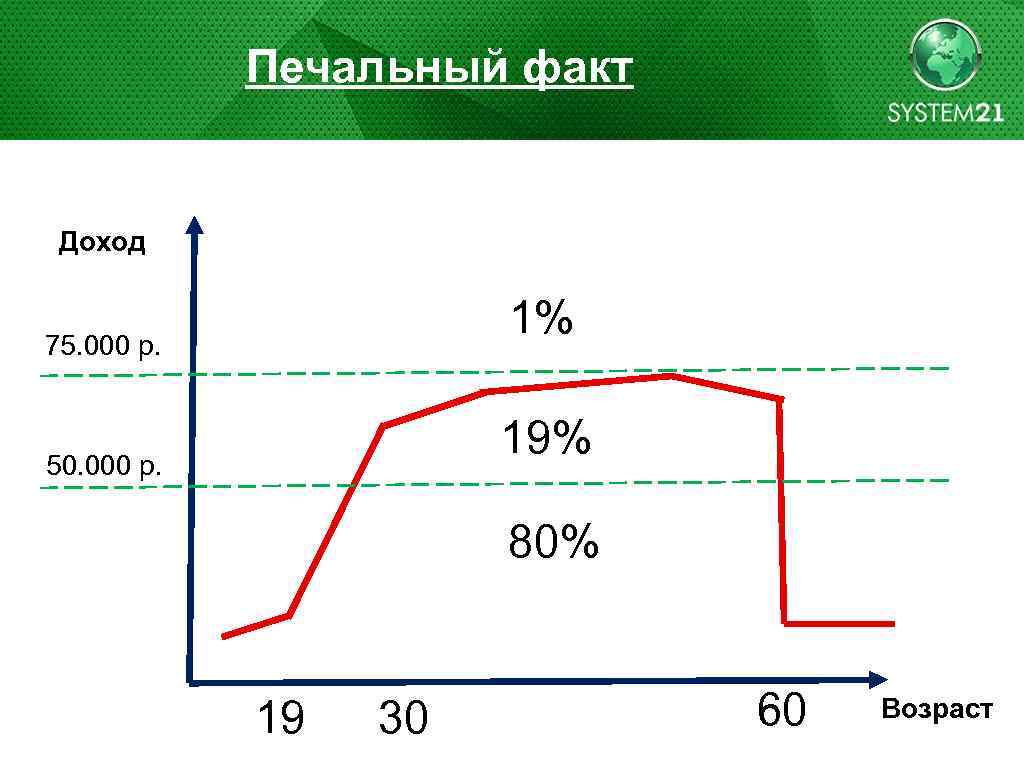 Печальный факт

SYSTEM21

Доход

75.000 р.

50.000 р.

1%

19%

80%

19

30

60

Возраст